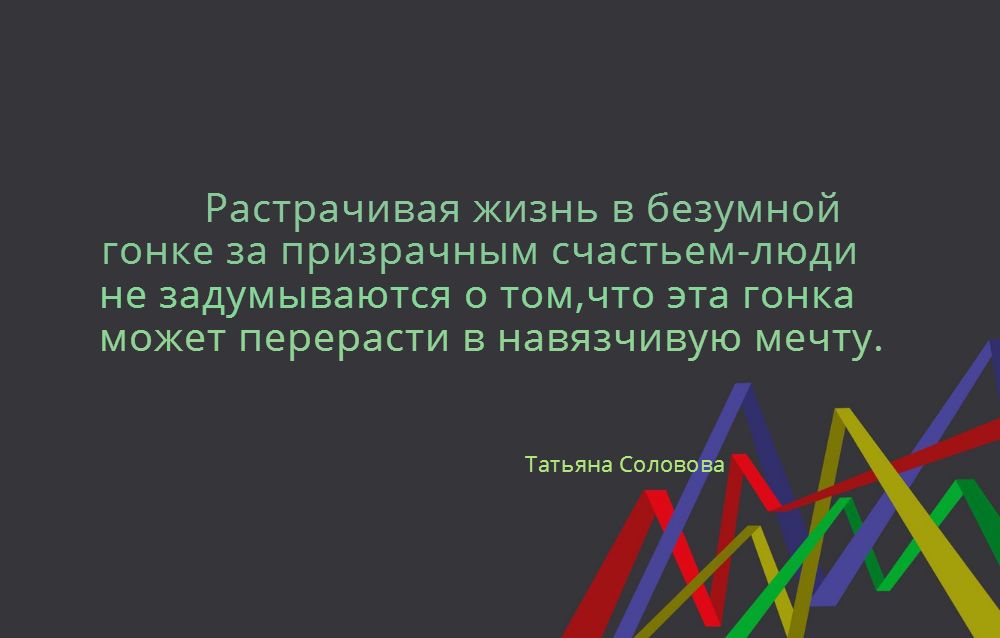 Растрачивая жизнь в безумной гонке за призрачным счастьем-люди не задумываются о том,что эта гонка может перерасти в навязчивую мечту.

Татьяна Соловова